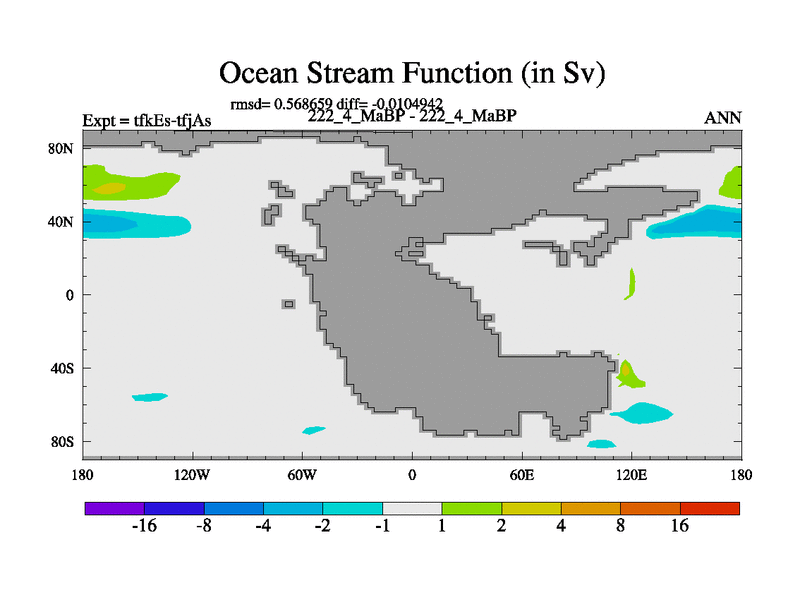 Ocean Stream Function (in Sv)

rmsd= 0.568659 diff= -0.0104942

Expt = tfkEs-tfjAs

222_4_MaBP - 222_4_MaBP

ANN

80N

40N

0

40S

80S

180

120W

60W

0

60E

120E

180

-16

-8

-4

-2

-1

1

2

4

8

16